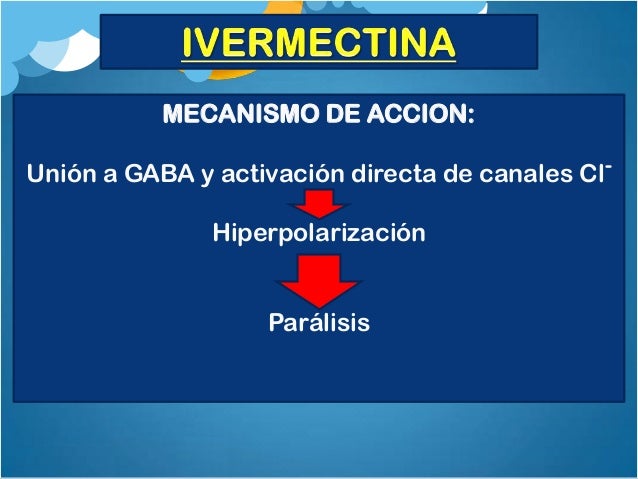 IVERMECTINA

MECANISMO DE ACCION:

Unión a GABA y activación directa de canales $Cl^-$

Hiperpolarización

Parálisis